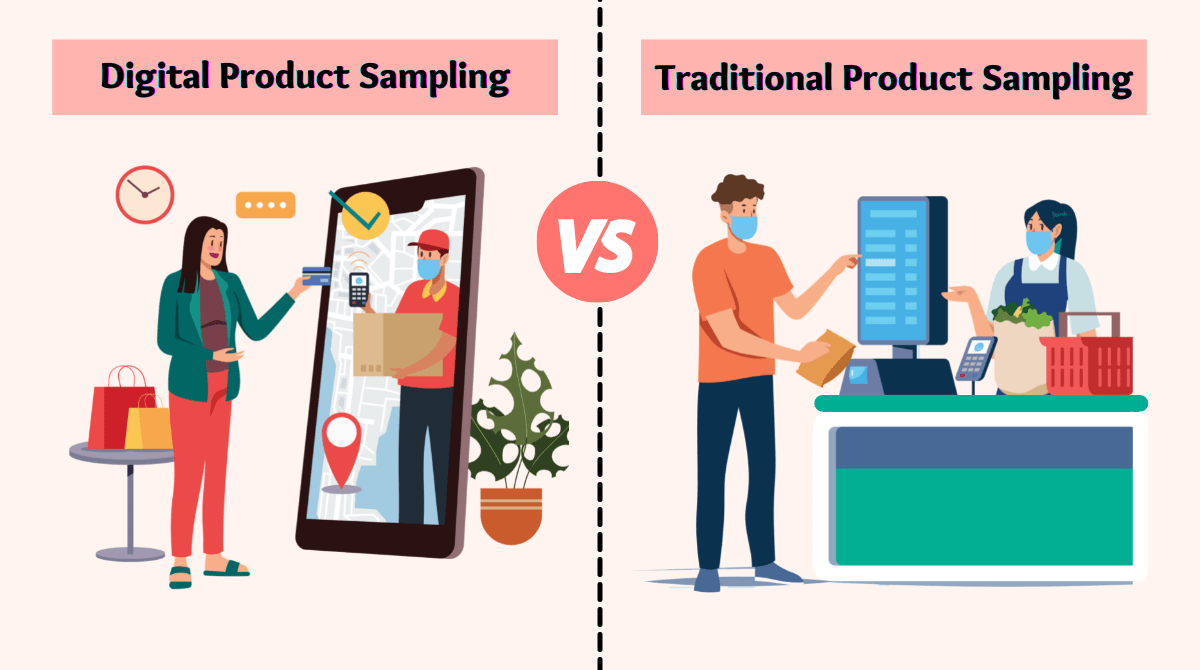 Digital Product Sampling

VS

Traditional Product Sampling